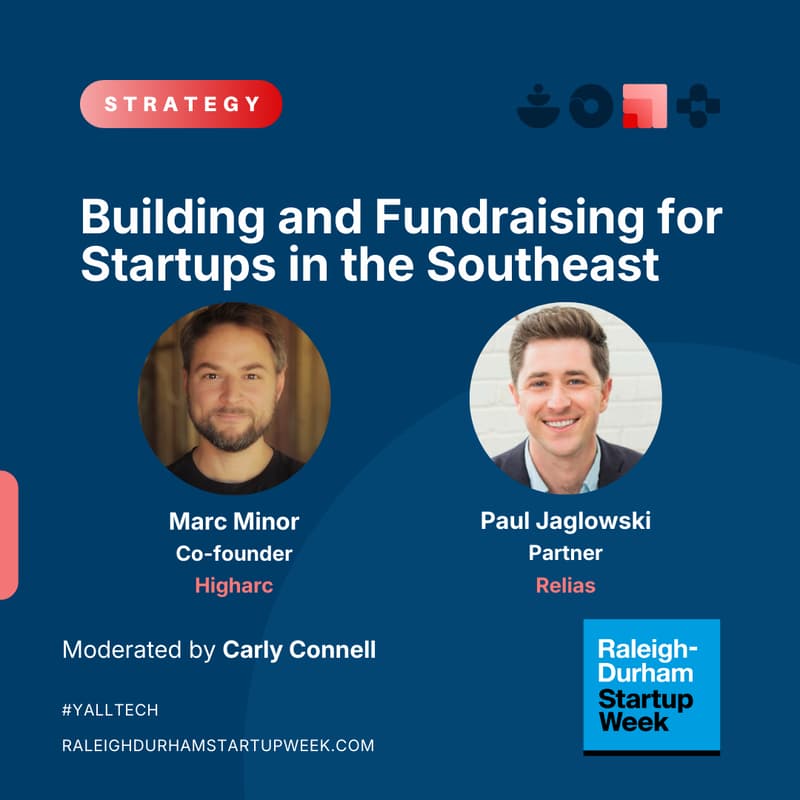 STRATEGY

Building and Fundraising for Startups in the Southeast

Marc Minor
Co-founder
Higharc

Paul Jaglowski
Partner
Relias

Moderated by Carly Connell

#YALLTECH

RALEIGHDURHAMSTARTUPWEEK.COM

Raleigh-Durham Startup Week